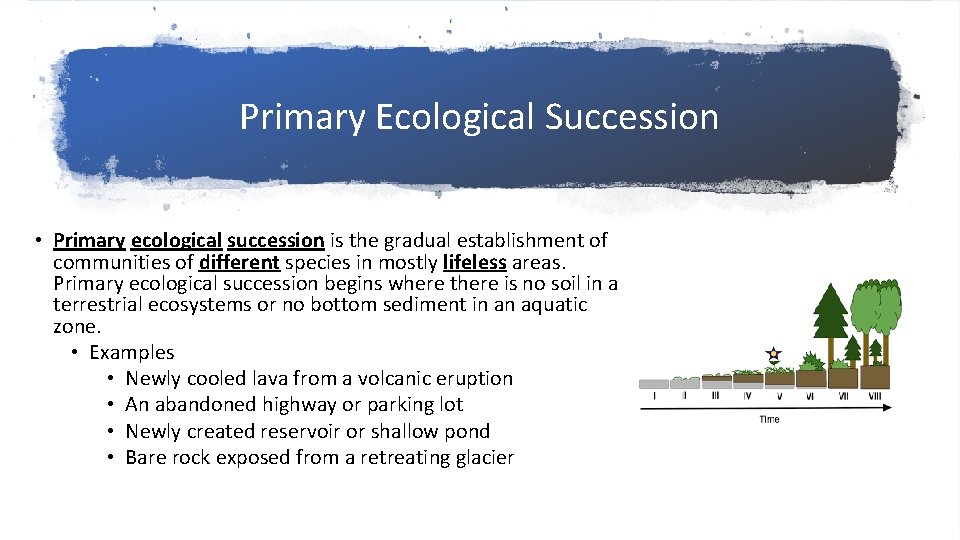 Primary Ecological Succession

• Primary ecological succession is the gradual establishment of communities of different species in mostly lifeless areas. Primary ecological succession begins where there is no soil in a terrestrial ecosystems or no bottom sediment in an aquatic zone.

• Examples
• Newly cooled lava from a volcanic eruption
• An abandoned highway or parking lot
• Newly created reservoir or shallow pond
• Bare rock exposed from a retreating glacier

I II III IV V VI VII VIII
Time